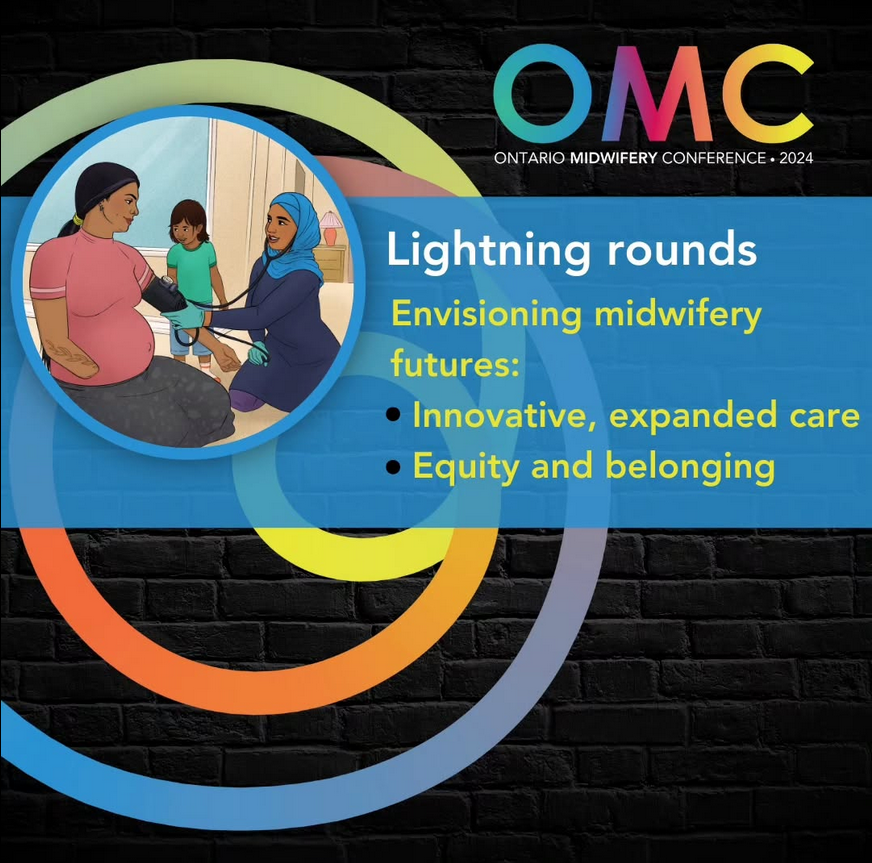 OMC
ONTARIO MIDWIFERY CONFERENCE • 2024

Lightning rounds

Envisioning midwifery futures:

• Innovative, expanded care
• Equity and belonging